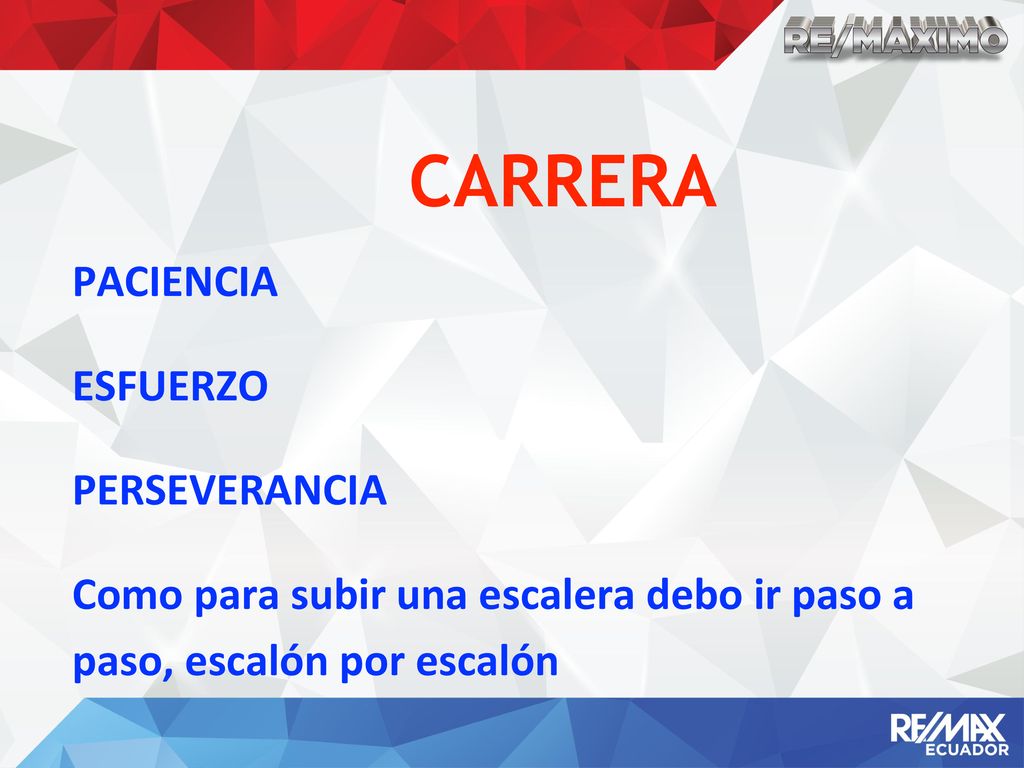 RE/MAXIMO

CARRERA

PACIENCIA

ESFUERZO

PERSEVERANCIA

Como para subir una escalera debo ir paso a paso, escalón por escalón

RE/MAX
ECUADOR